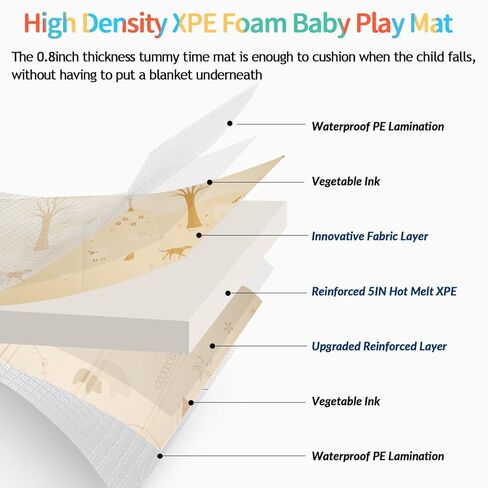 High Density XPE Foam Baby Play Mat

The 0.8inch thickness tummy time mat is enough to cushion when the child falls, without having to put a blanket underneath

Waterproof PE Lamination

Vegetable Ink

Innovative Fabric Layer

Reinforced 5IN Hot Melt XPE

Upgraded Reinforced Layer

Vegetable Ink

Waterproof PE Lamination